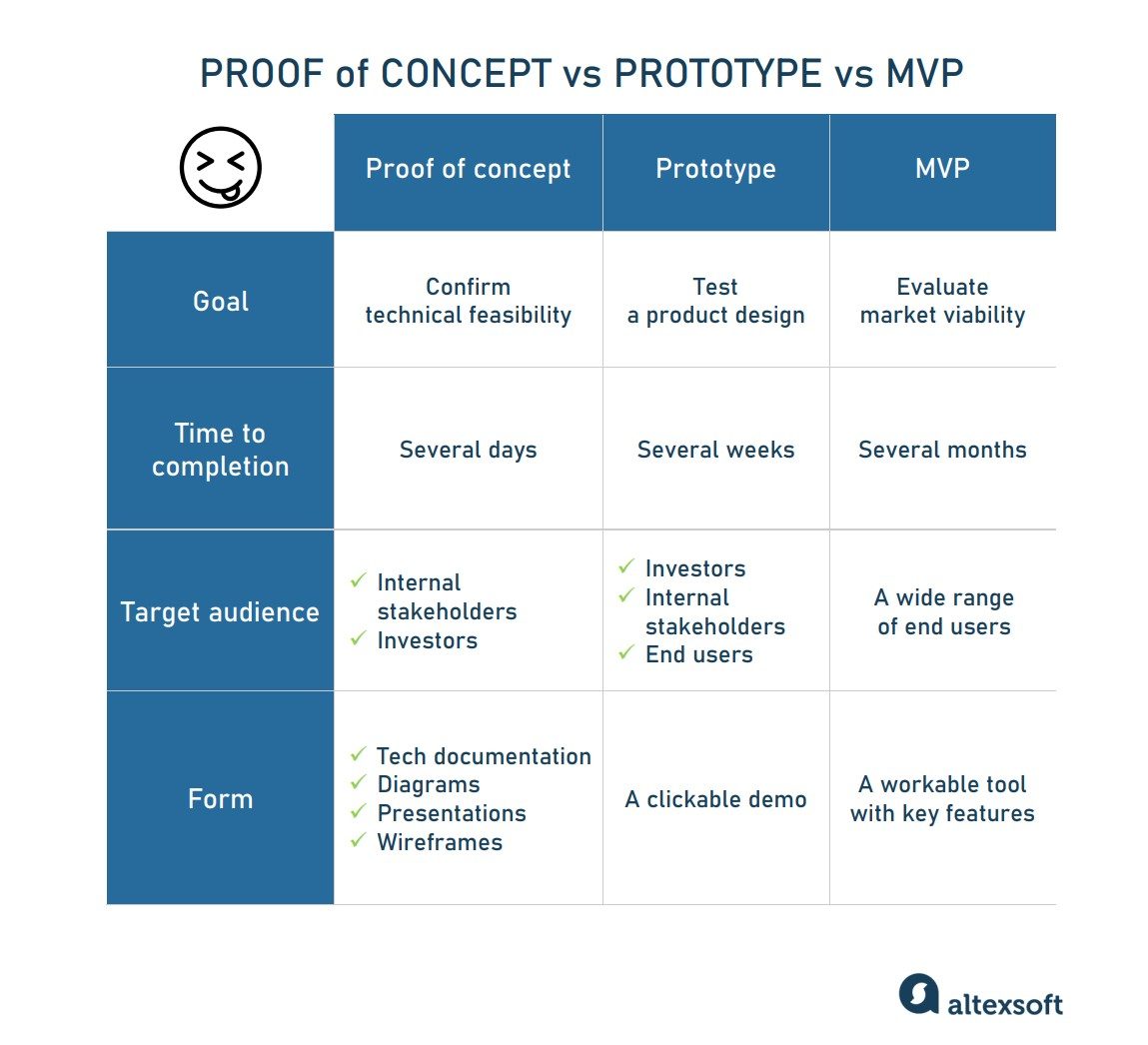 PROOF of CONCEPT vs PROTOTYPE vs MVP

| | Proof of concept | Prototype | MVP |
|---|---|---|---|
| Goal | Confirm technical feasibility | Test a product design | Evaluate market viability |
| Time to completion | Several days | Several weeks | Several months |
| Target audience | ✓ Internal stakeholders ✓ Investors | ✓ Investors ✓ Internal stakeholders ✓ End users | A wide range of end users |
| Form | ✓ Tech documentation ✓ Diagrams ✓ Presentations ✓ Wireframes | A clickable demo | A workable tool with key features |

altexsoft